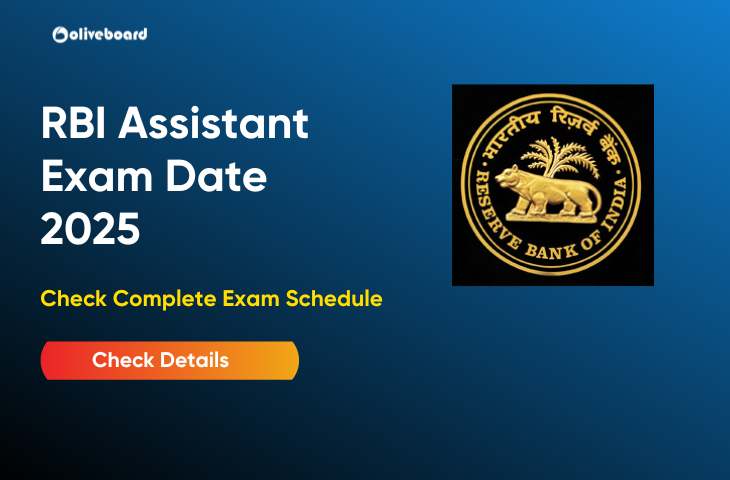 oliveboard

RBI Assistant Exam Date 2025

Check Complete Exam Schedule

Check Details

भारतीय रिज़र्व बैंक

RESERVE BANK OF INDIA